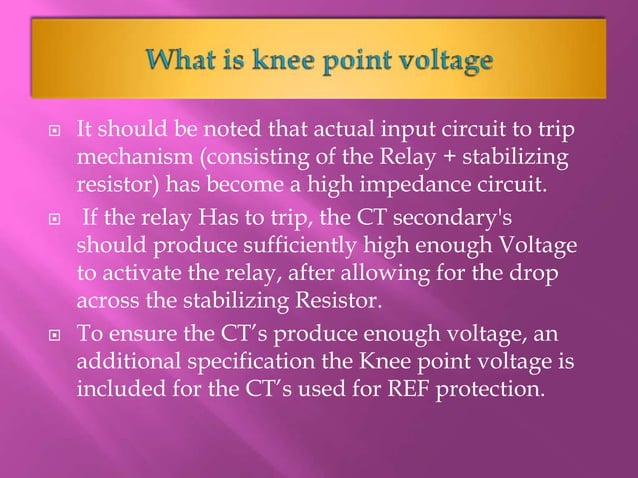 What is knee point voltage

It should be noted that actual input circuit to trip mechanism (consisting of the Relay + stabilizing resistor) has become a high impedance circuit.

If the relay Has to trip, the CT secondary's should produce sufficiently high enough Voltage to activate the relay, after allowing for the drop across the stabilizing Resistor.

To ensure the CT's produce enough voltage, an additional specification the Knee point voltage is included for the CT's used for REF protection.